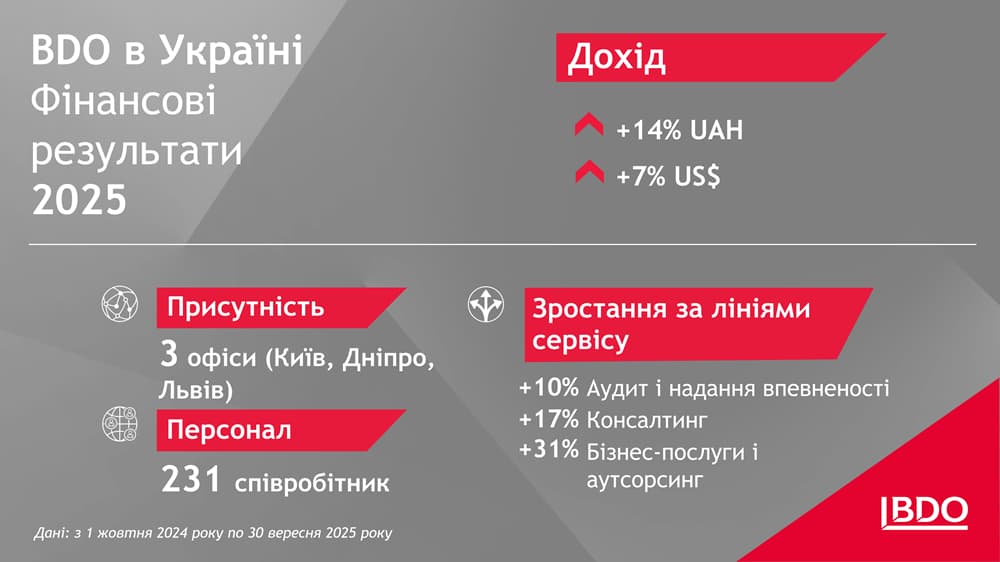 BDO в Україні Фінансові результати 2025

Дохід

+14% UAH

+7% US$

Присутність

3 офіси (Київ, Дніпро, Львів)

Персонал

231 співробітник

Зростання за лініями сервісу

+10% Аудит і надання впевненості

+17% Консалтинг

+31% Бізнес-послуги і аутсорсинг

Дані: з 1 жовтня 2024 року по 30 вересня 2025 року

BDO